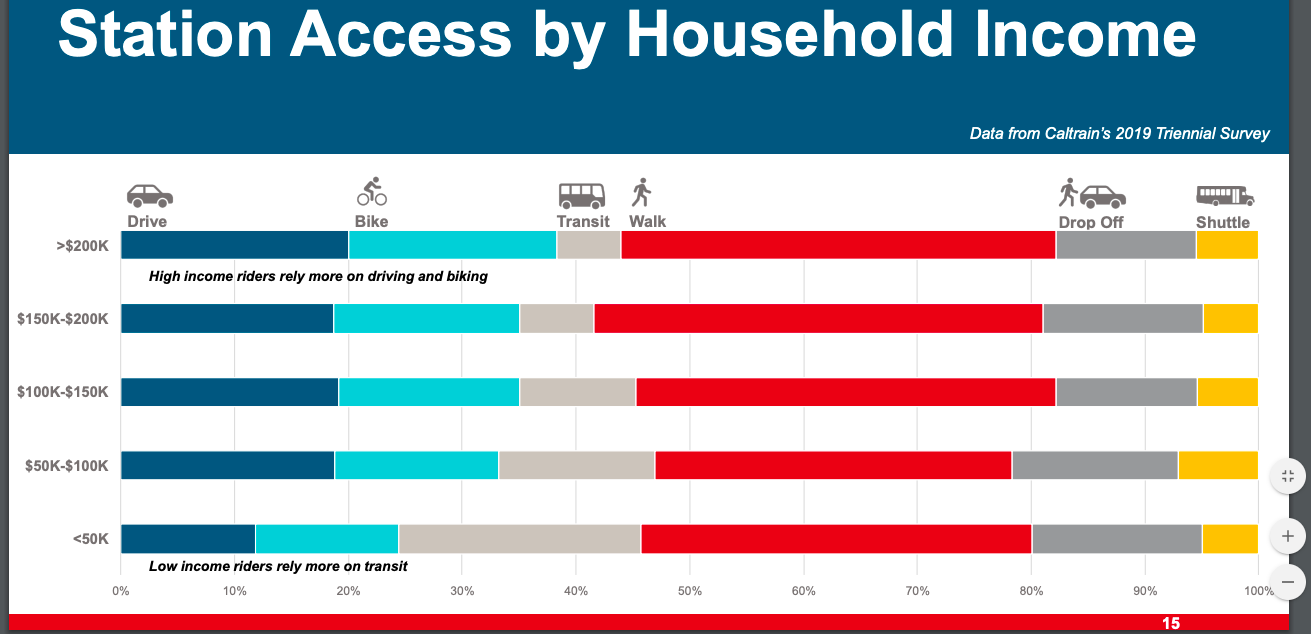 Station Access by Household Income

Data from Caltrain's 2019 Triennial Survey

Drive Bike Transit Walk Drop Off Shuttle

>$200K

High income riders rely more on driving and biking

$150K-$200K

$100K-$150K

$50K-$100K

<50K

Low income riders rely more on transit

0% 10% 20% 30% 40% 50% 60% 70% 80% 90% 100%

15